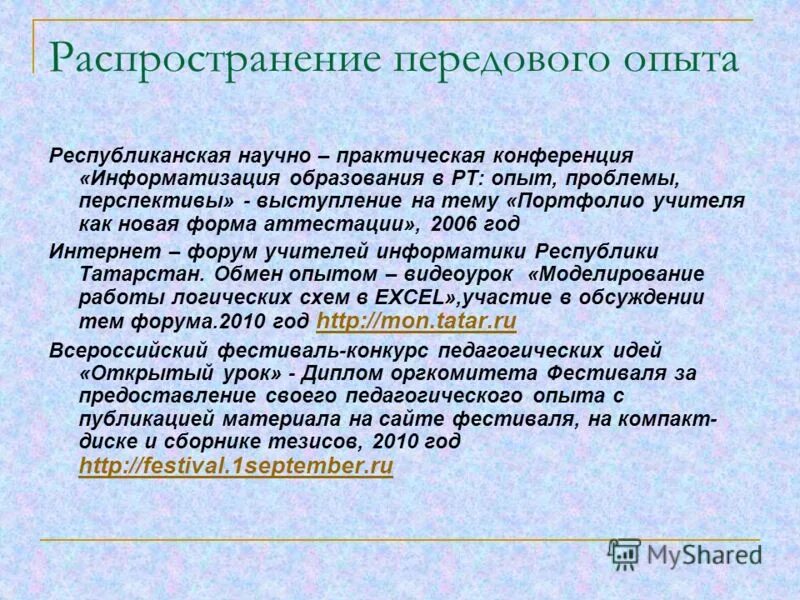 Распространение передового опыта

Республиканская научно – практическая конференция «Информатизация образования в РТ: опыт, проблемы, перспективы» - выступление на тему «Портфолио учителя как новая форма аттестации», 2006 год

Интернет – форум учителей информатики Республики Татарстан. Обмен опытом – видеоурок «Моделирование работы логических схем в EXCEL»,участие в обсуждении тем форума.2010 год http://mon.tatar.ru

Всероссийский фестиваль-конкурс педагогических идей «Открытый урок» - Диплом оргкомитета Фестиваля за предоставление своего педагогического опыта с публикацией материала на сайте фестиваля, на компакт-диске и сборнике тезисов, 2010 год http://festival.1september.ru

MyShared